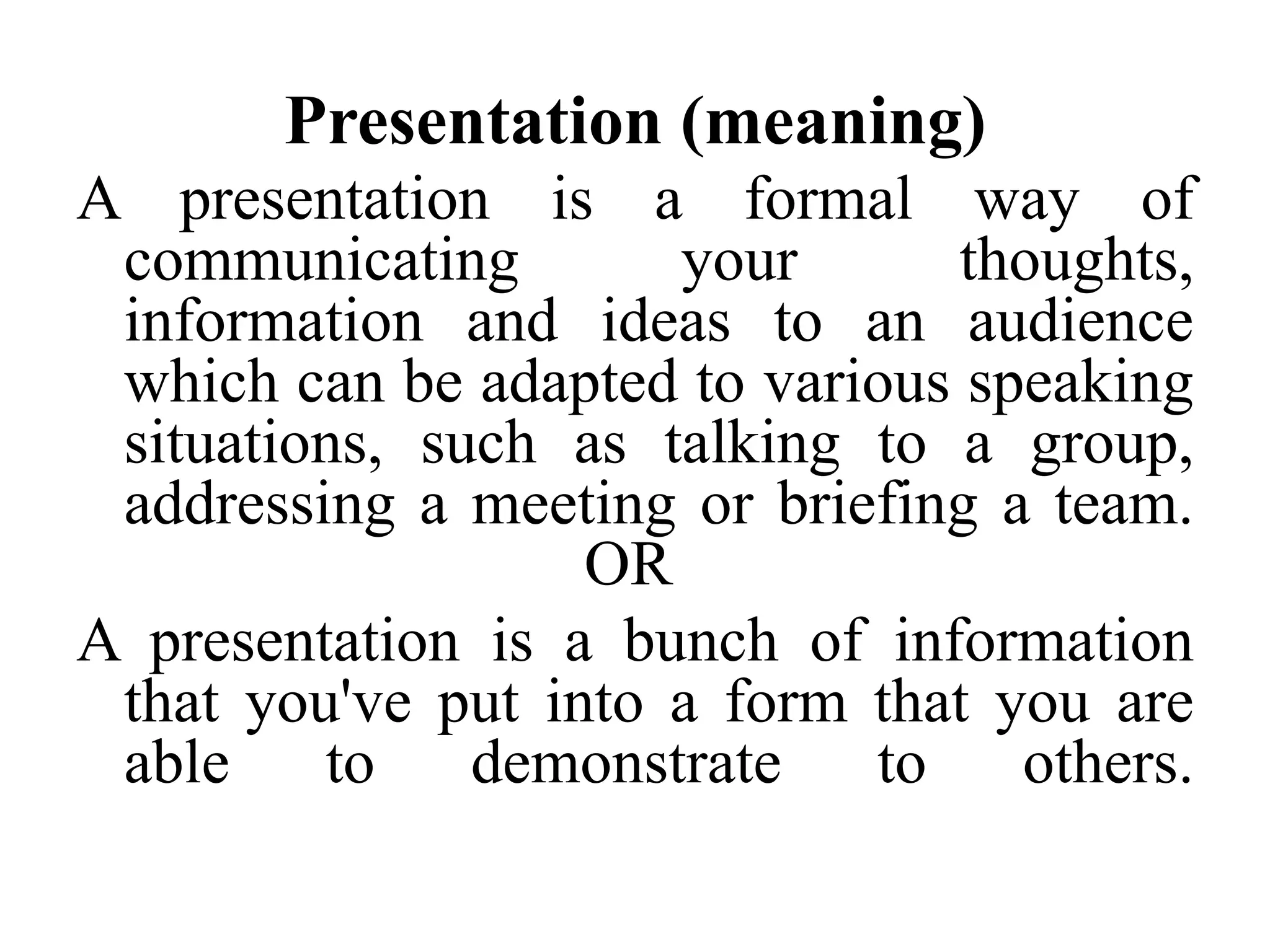 Presentation (meaning)

A presentation is a formal way of communicating your thoughts, information and ideas to an audience which can be adapted to various speaking situations, such as talking to a group, addressing a meeting or briefing a team.

OR

A presentation is a bunch of information that you've put into a form that you are able to demonstrate to others.